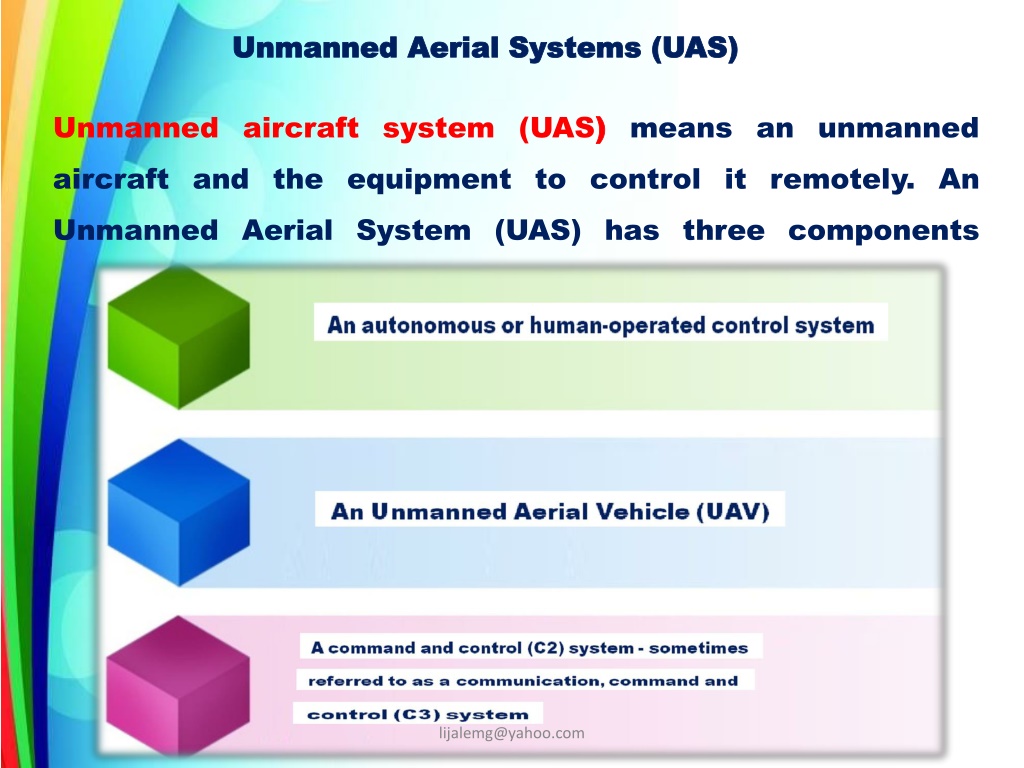 Unmanned Aerial Systems (UAS)

Unmanned aircraft system (UAS) means an unmanned aircraft and the equipment to control it remotely. An Unmanned Aerial System (UAS) has three components

An autonomous or human-operated control system

An Unmanned Aerial Vehicle (UAV)

A command and control (C2) system - sometimes referred to as a communication, command and control (C3) system

lijalemg@yahoo.com